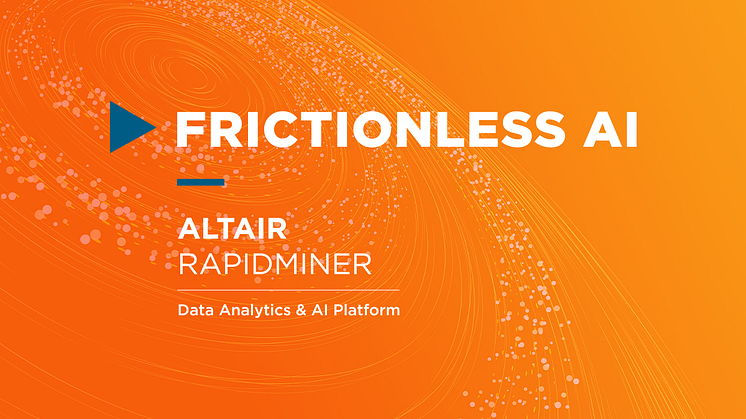 FRICTIONLESS AI

ALTAIR
RAPIDMINER

Data Analytics & AI Platform